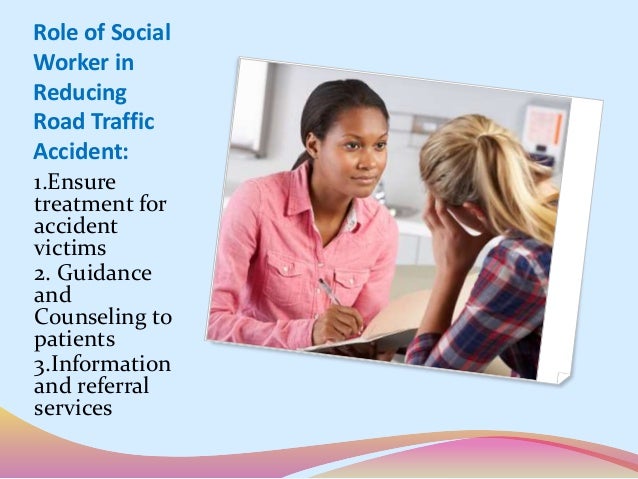 Role of Social Worker in Reducing Road Traffic Accident:

1.Ensure treatment for accident victims
2. Guidance and Counseling to patients
3.Information and referral services